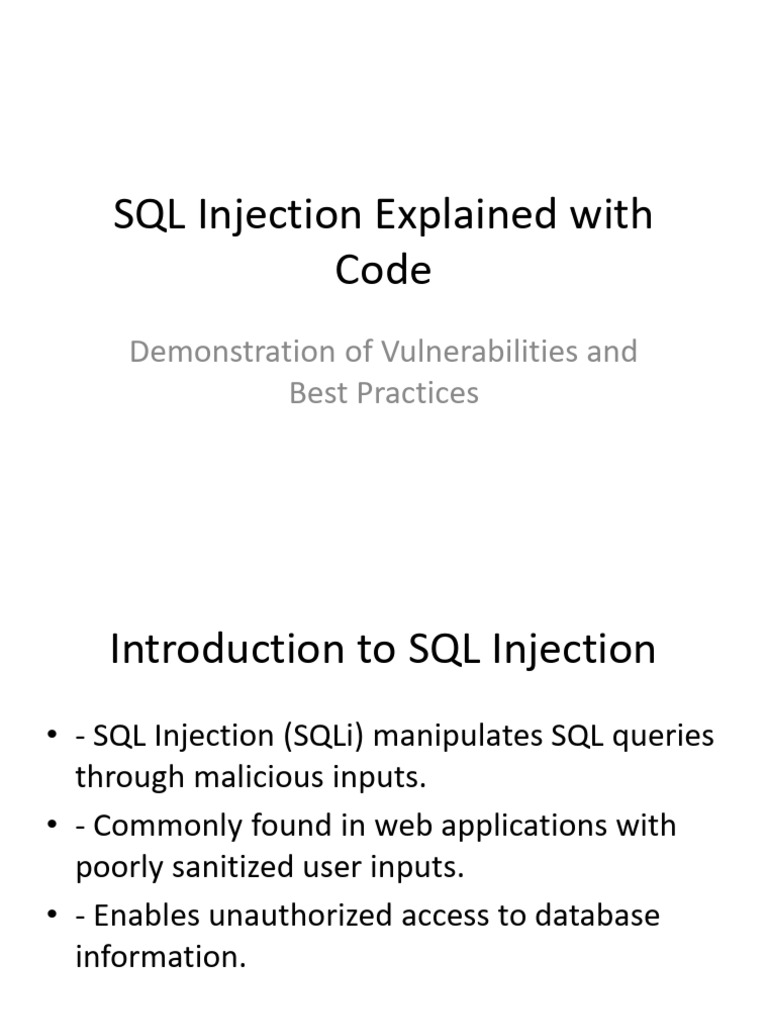 SQL Injection Explained with Code

Demonstration of Vulnerabilities and Best Practices

Introduction to SQL Injection

• - SQL Injection (SQLi) manipulates SQL queries through malicious inputs.
• - Commonly found in web applications with poorly sanitized user inputs.
• - Enables unauthorized access to database information.